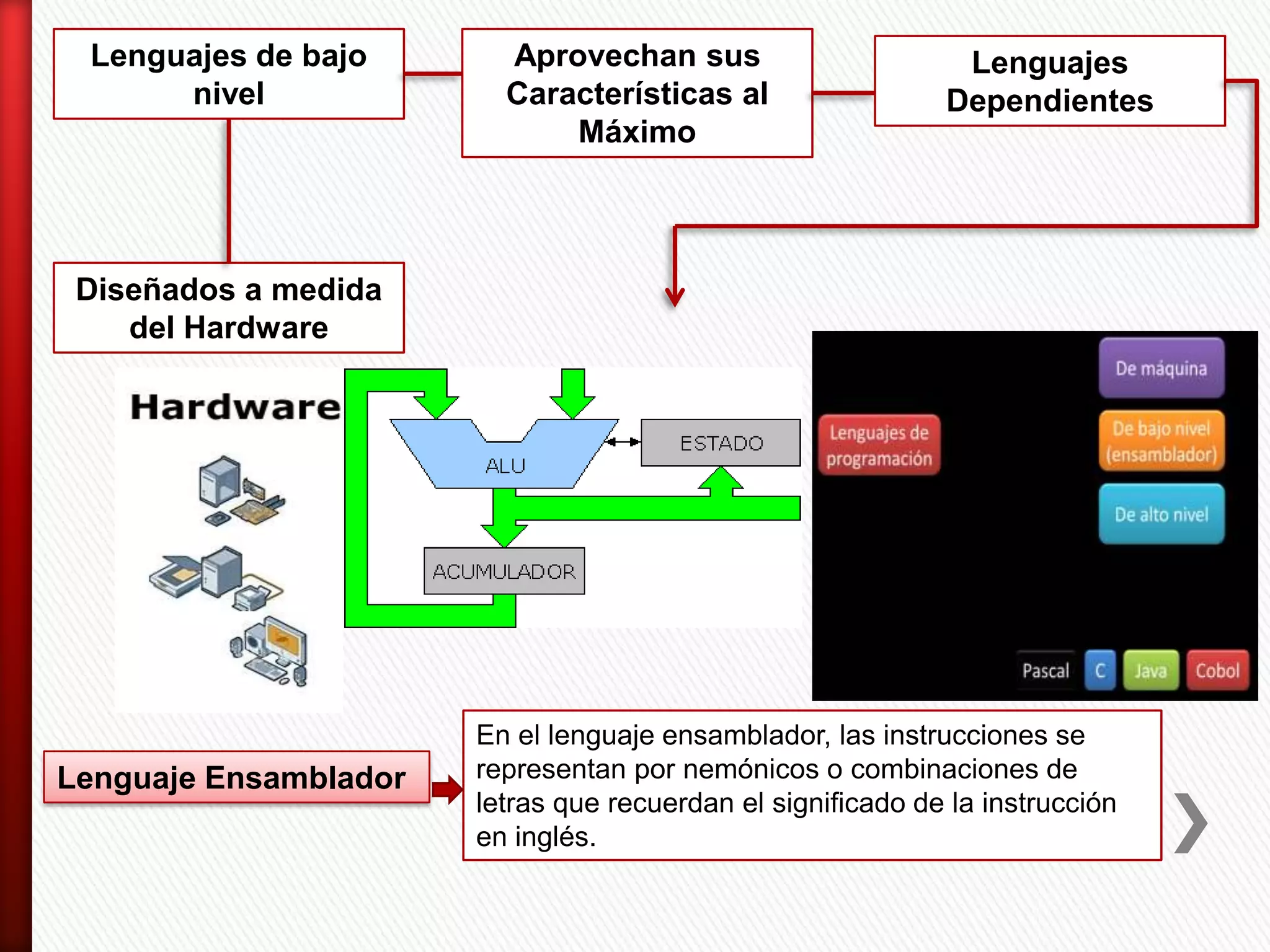 Lenguajes de bajo nivel

Aprovechan sus Características al Máximo

Lenguajes Dependientes

Diseñados a medida del Hardware

Hardware

ALU

ESTADO

ACUMULADOR

Lenguajes de programación

De máquina

De bajo nivel (ensamblador)

De alto nivel

Pascal

C

Java

Cobol

Lenguaje Ensamblador

En el lenguaje ensamblador, las instrucciones se representan por nemónicos o combinaciones de letras que recuerdan el significado de la instrucción en inglés.